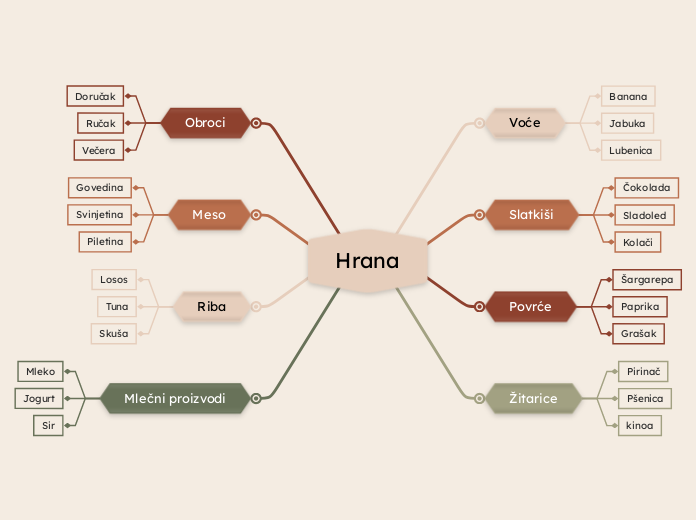 Hrana

Obroci
Doručak
Ručak
Večera

Meso
Govedina
Svinjetina
Piletina

Riba
Losos
Tuna
Skuša

Mlečni proizvodi
Mleko
Jogurt
Sir

Voće
Banana
Jabuka
Lubenica

Slatkiši
Čokolada
Sladoled
Kolači

Povrće
Šargarepa
Paprika
Grašak

Žitarice
Pirinač
Pšenica
kinoa